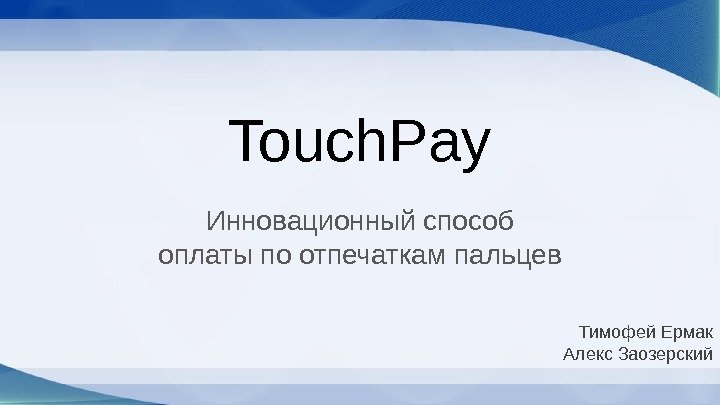 TouchPay

Инновационный способ оплаты по отпечаткам пальцев

Тимофей Ермак
Алекс Заозерский